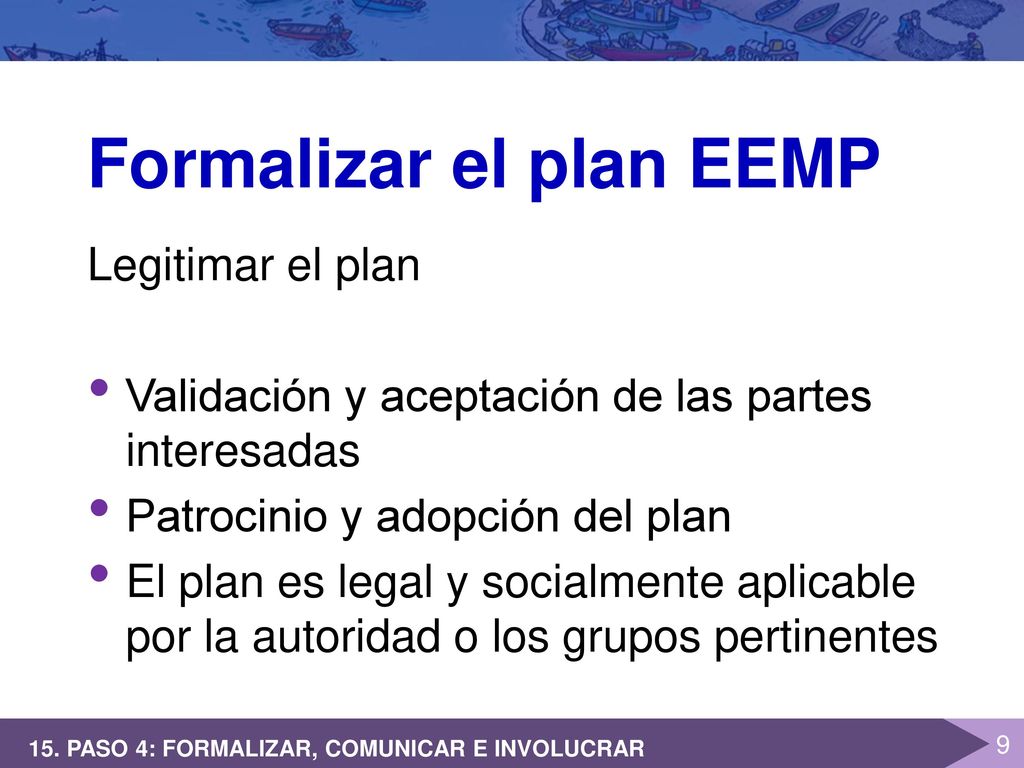 Formalizar el plan EEMP

Legitimar el plan

• Validación y aceptación de las partes interesadas
• Patrocinio y adopción del plan
• El plan es legal y socialmente aplicable por la autoridad o los grupos pertinentes

15. PASO 4: FORMALIZAR, COMUNICAR E INVOLUCRAR

9